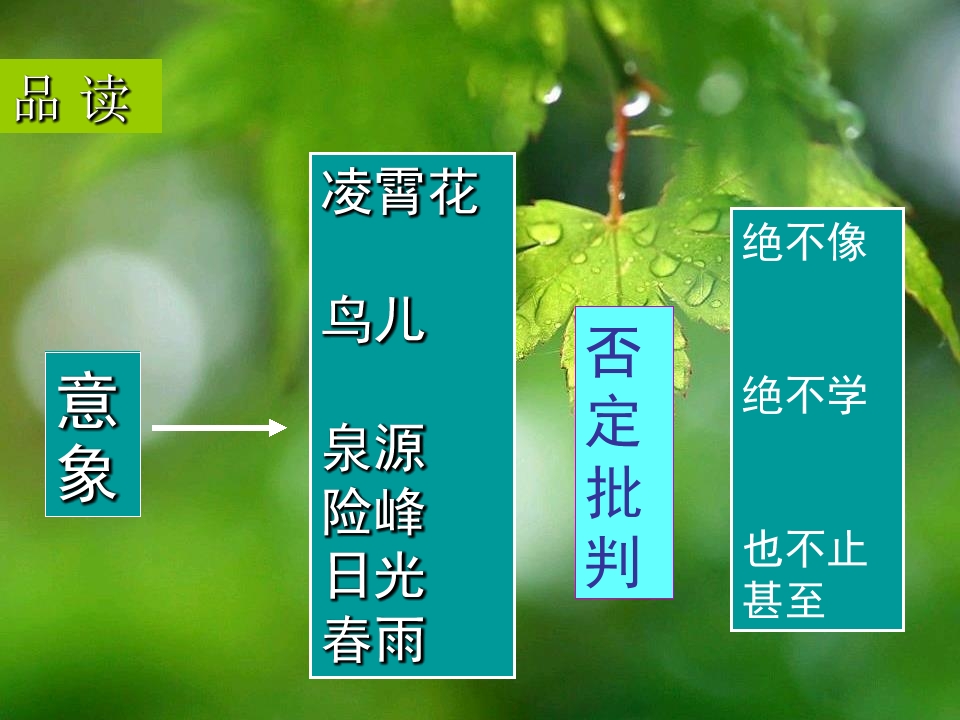 品 读

意象

凌霄花

鸟儿

泉源
险峰
日光
春雨

否定批判

绝不像

绝不学

也不止
甚至